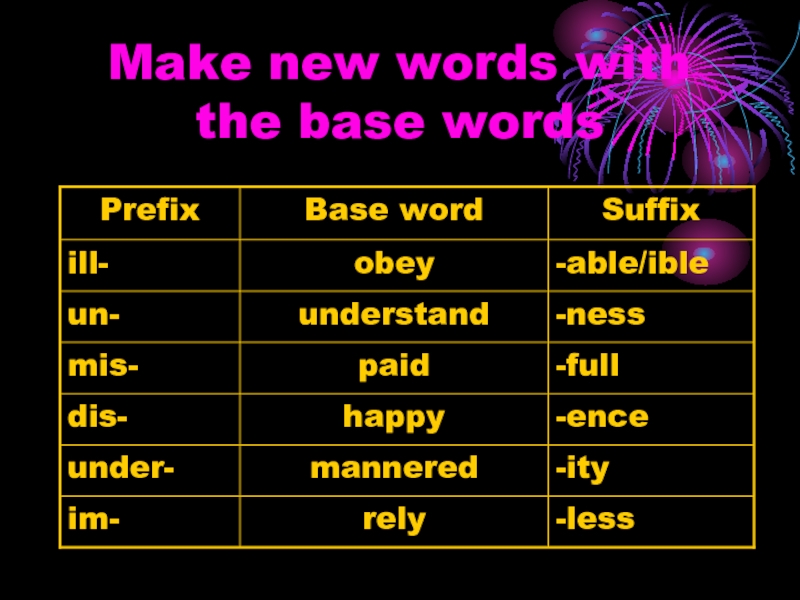 Make new words with the base words

| Prefix | Base word | Suffix |
|---|---|---|
| ill- | obey | -able/ible |
| un- | understand | -ness |
| mis- | paid | -full |
| dis- | happy | -ence |
| under- | mannered | -ity |
| im- | rely | -less |